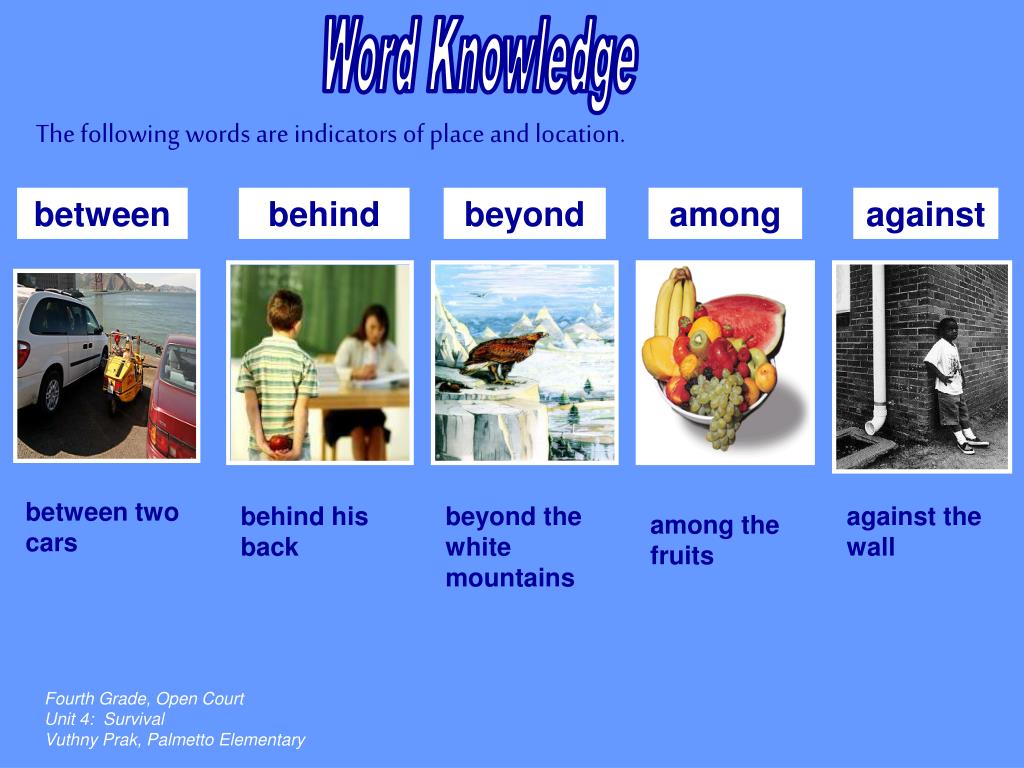 Word Knowledge

The following words are indicators of place and location.

between

behind

beyond

among

against

between two cars

behind his back

beyond the white mountains

among the fruits

against the wall

Fourth Grade, Open Court
Unit 4: Survival
Vuthny Prak, Palmetto Elementary